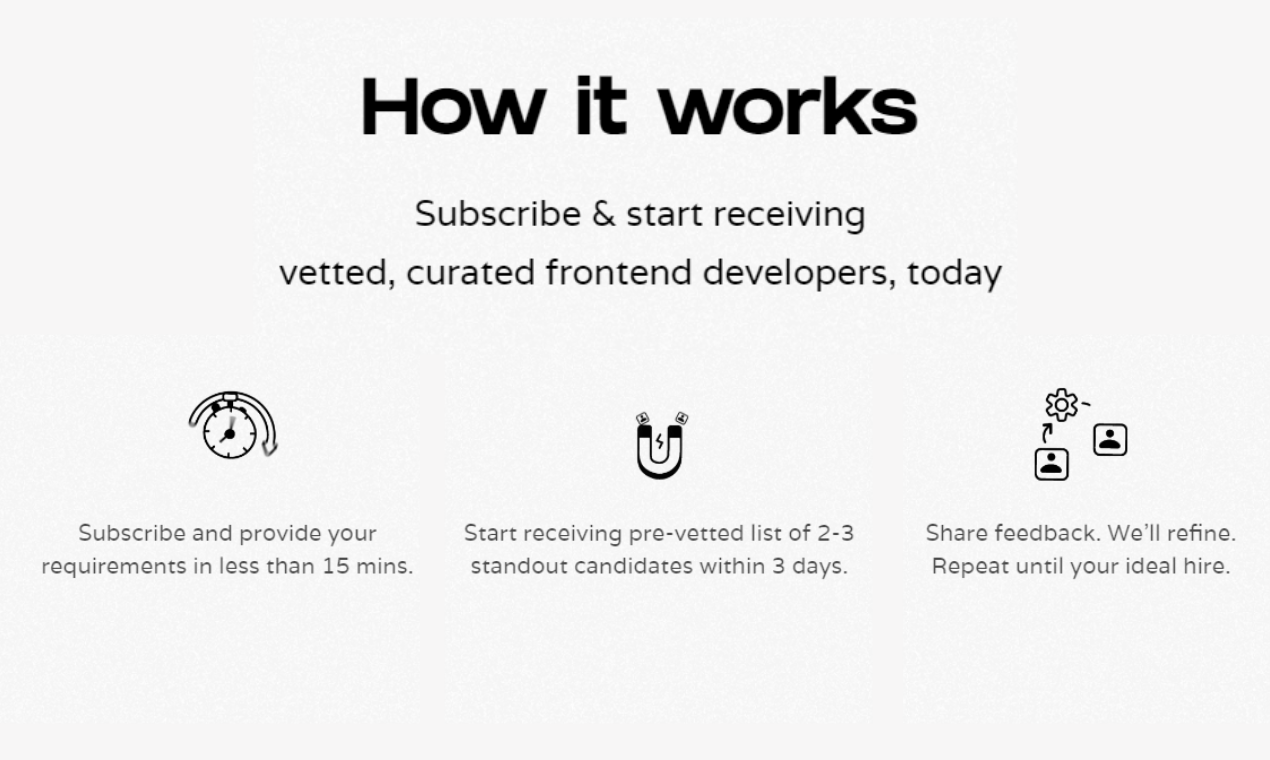 How it works

Subscribe & start receiving
vetted, curated frontend developers, today

Subscribe and provide your requirements in less than 15 mins.

Start receiving pre-vetted list of 2-3 standout candidates within 3 days.

Share feedback. We'll refine. Repeat until your ideal hire.